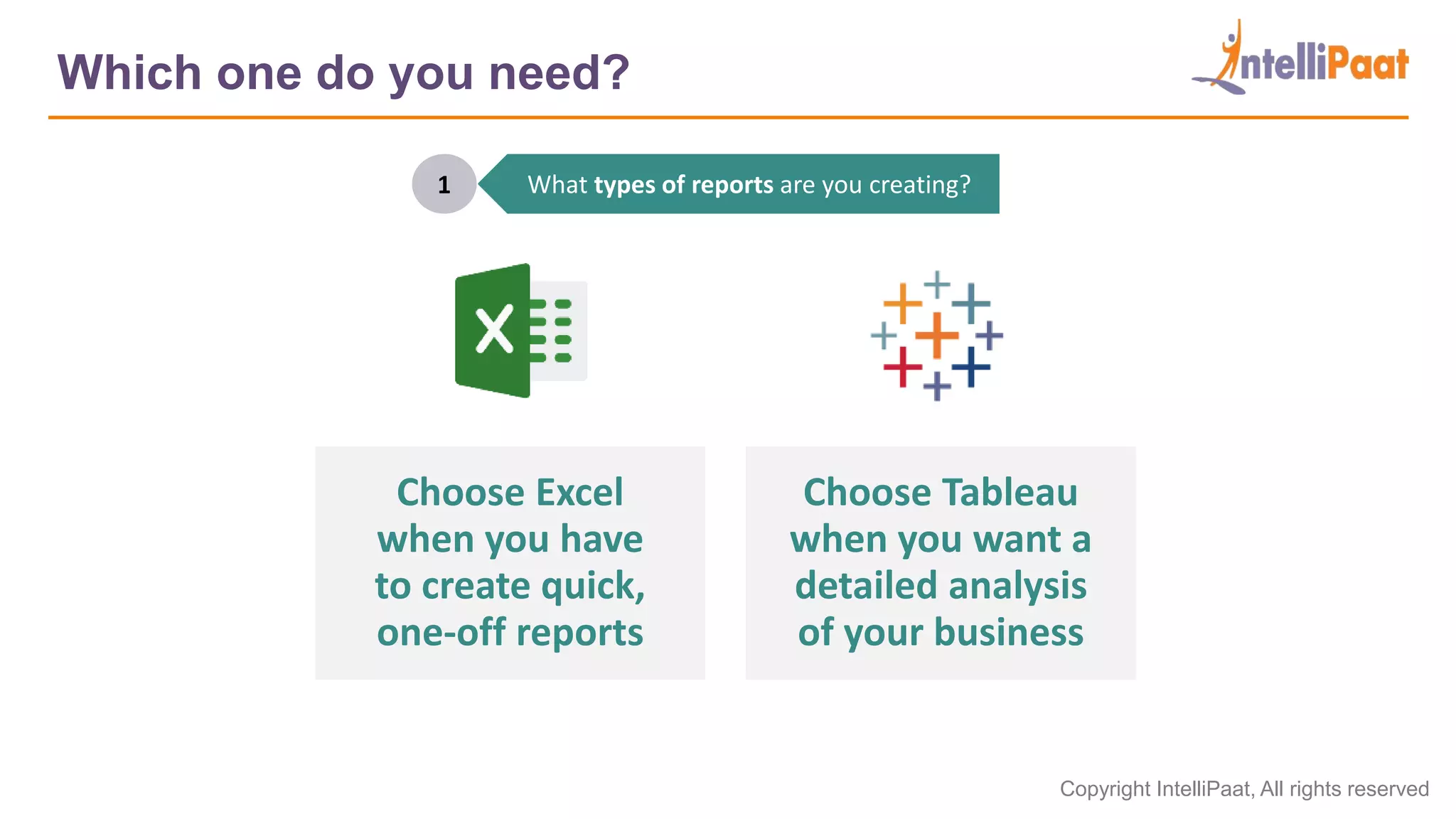 Which one do you need?

IntelliPaat

1

What types of reports are you creating?

X

Choose Excel when you have to create quick, one-off reports

Choose Tableau when you want a detailed analysis of your business

Copyright IntelliPaat, All rights reserved